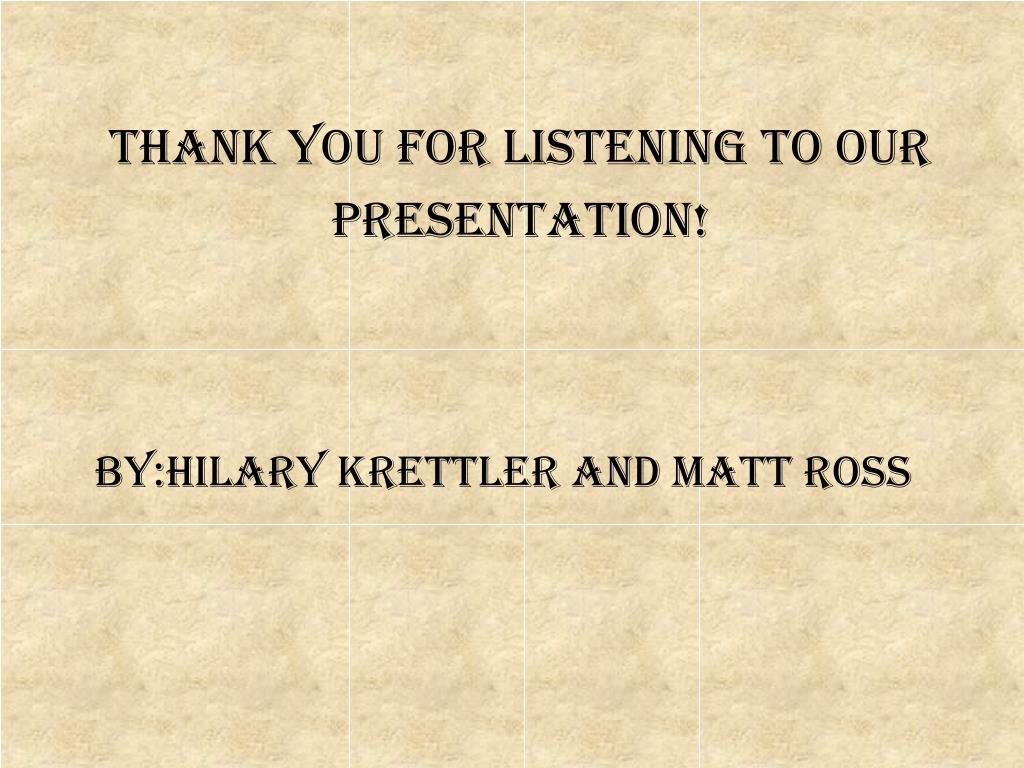 Thank you for listening to our presentation!

By:Hilary Krettler and Matt Ross